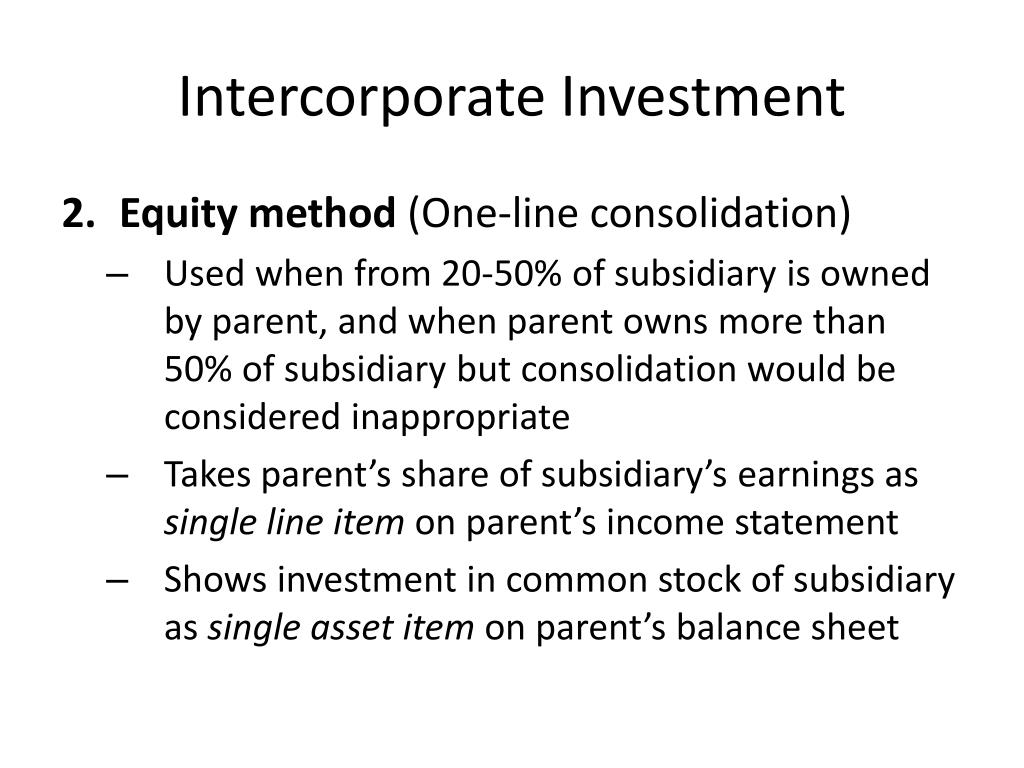 Intercorporate Investment

2. Equity method (One-line consolidation)

– Used when from 20-50% of subsidiary is owned by parent, and when parent owns more than 50% of subsidiary but consolidation would be considered inappropriate

– Takes parent’s share of subsidiary’s earnings as single line item on parent’s income statement

– Shows investment in common stock of subsidiary as single asset item on parent’s balance sheet